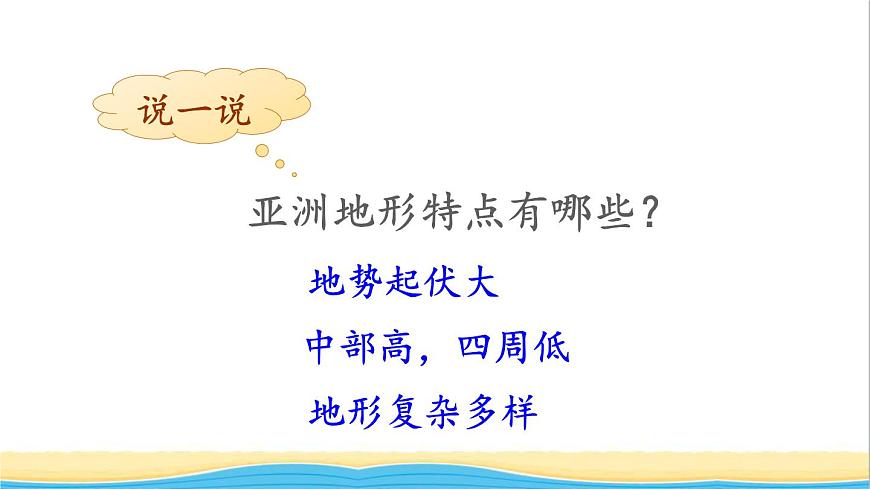 说一说

亚洲地形特点有哪些？

地势起伏大

中部高，四周低

地形复杂多样